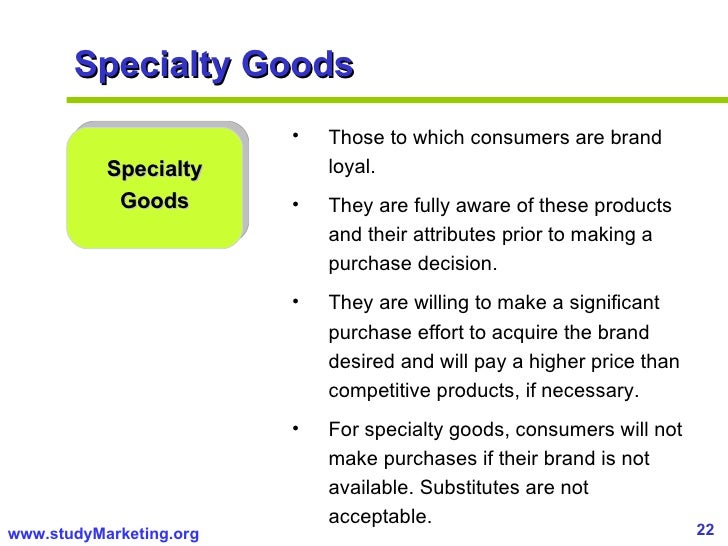 Specialty Goods

Specialty Goods

• Those to which consumers are brand loyal.

• They are fully aware of these products and their attributes prior to making a purchase decision.

• They are willing to make a significant purchase effort to acquire the brand desired and will pay a higher price than competitive products, if necessary.

• For specialty goods, consumers will not make purchases if their brand is not available. Substitutes are not acceptable.

www.studyMarketing.org

22